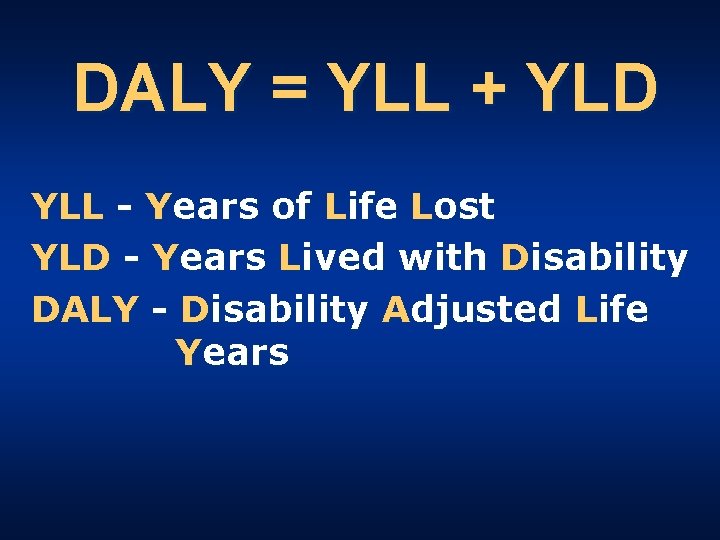 DALY = YLL + YLD

YLL - Years of Life Lost
YLD - Years Lived with Disability
DALY - Disability Adjusted Life Years